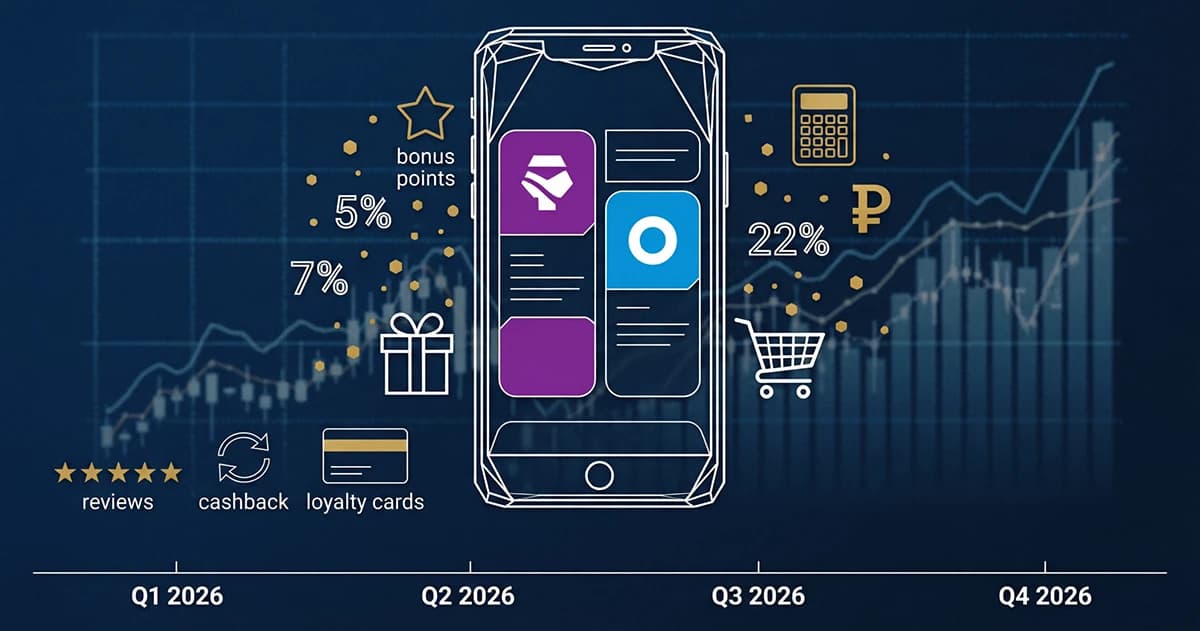 bonus points

5%

7%

22%

₽

reviews

cashback

loyalty cards

Q1 2026

Q2 2026

Q3 2026

Q4 2026